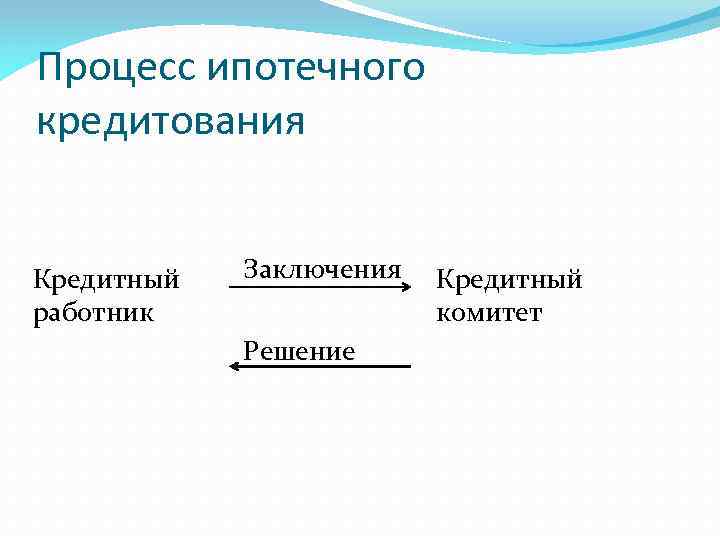 Процесс ипотечного кредитования

Кредитный работник

Заключения

Кредитный комитет

Решение